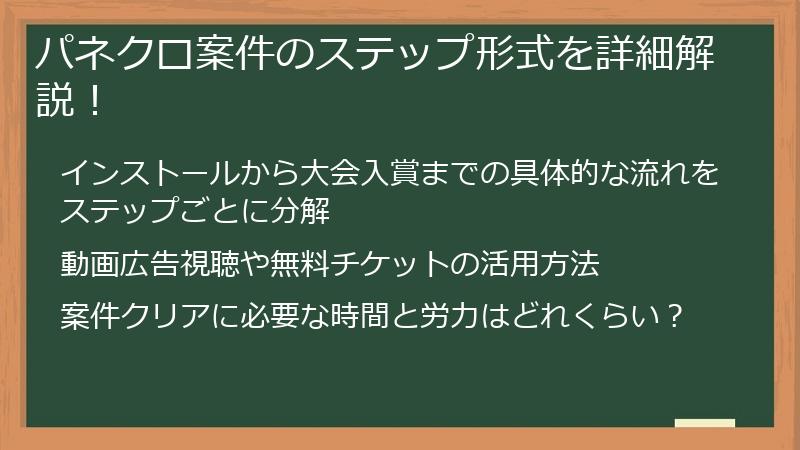 パネクロ案件のステップ形式を詳細解説！

インストールから大会入賞までの具体的な流れをステップごとに分解

動画広告視聴や無料チケットの活用方法

案件クリアに必要な時間と労力はどれくらい？